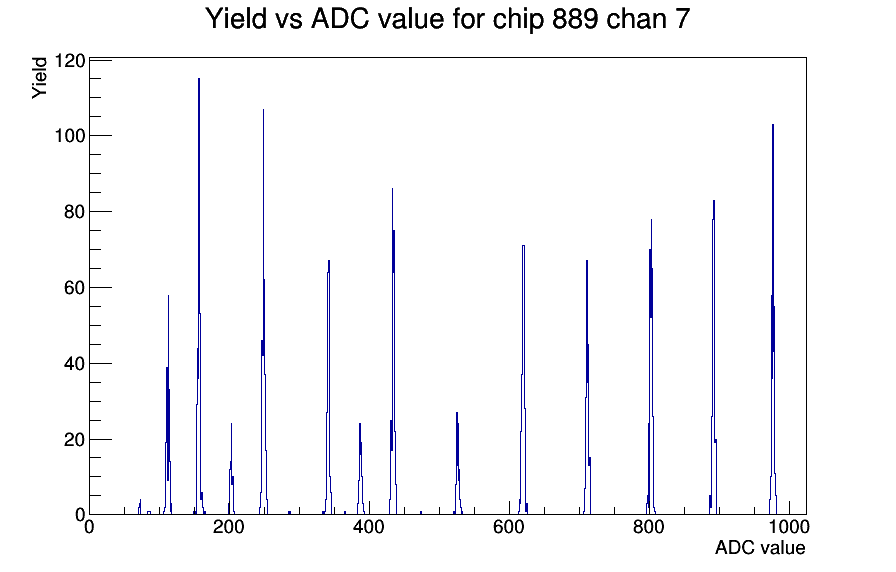 Yield vs ADC value for chip 889 chan 7

Yield

120
100
80
60
40
20
0

0
200
400
600
800
1000

ADC value